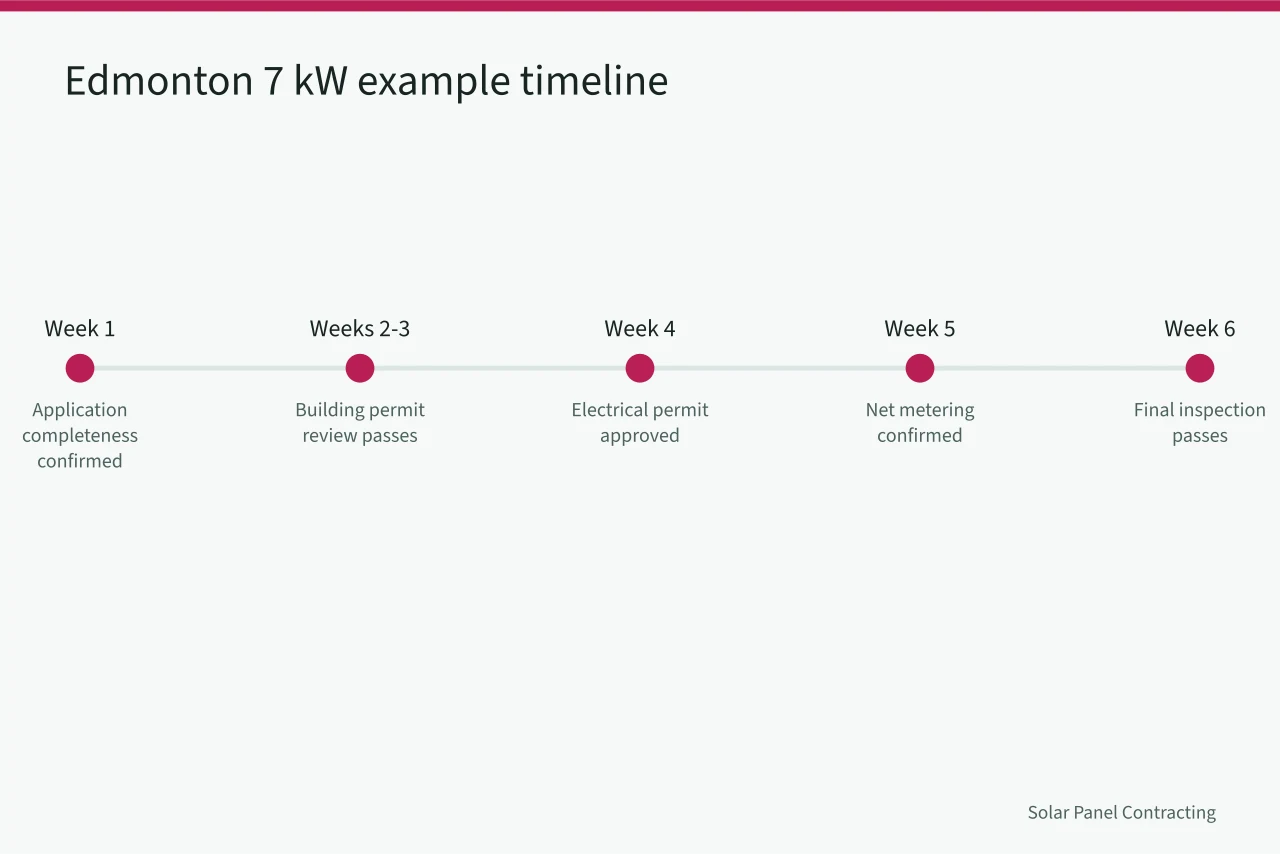 Edmonton 7 kW example timeline

Week 1
Application completeness confirmed

Weeks 2-3
Building permit review passes

Week 4
Electrical permit approved

Week 5
Net metering confirmed

Week 6
Final inspection passes

Solar Panel Contracting